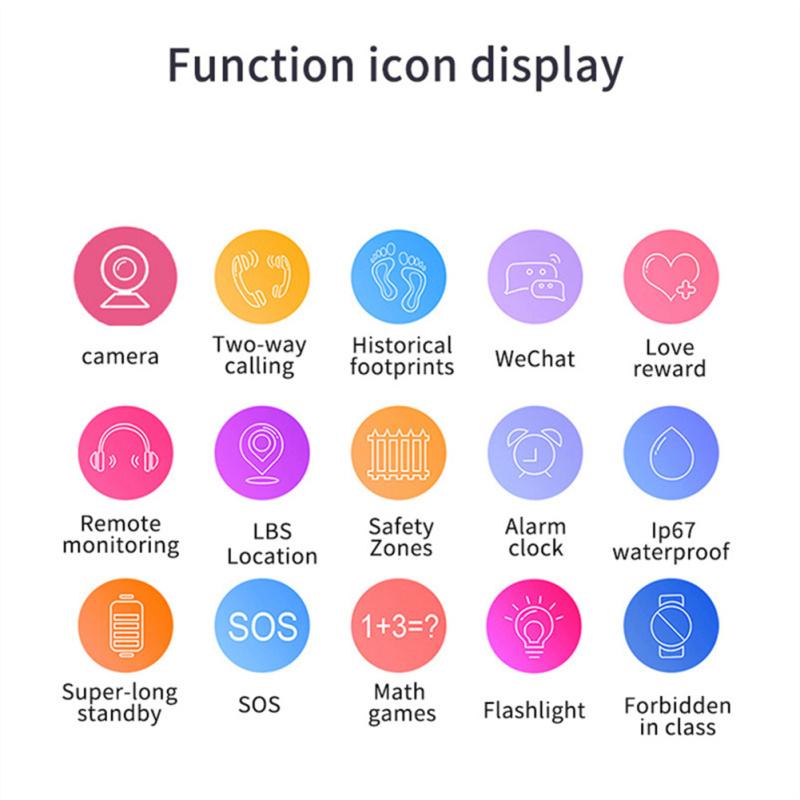 Function icon display

camera

Two-way calling

Historical footprints

WeChat

Love reward

Remote monitoring

LBS Location

Safety Zones

Alarm clock

Ip67 waterproof

Super-long standby

SOS

SOS

1+3=?

Math games

Flashlight

Forbidden in class